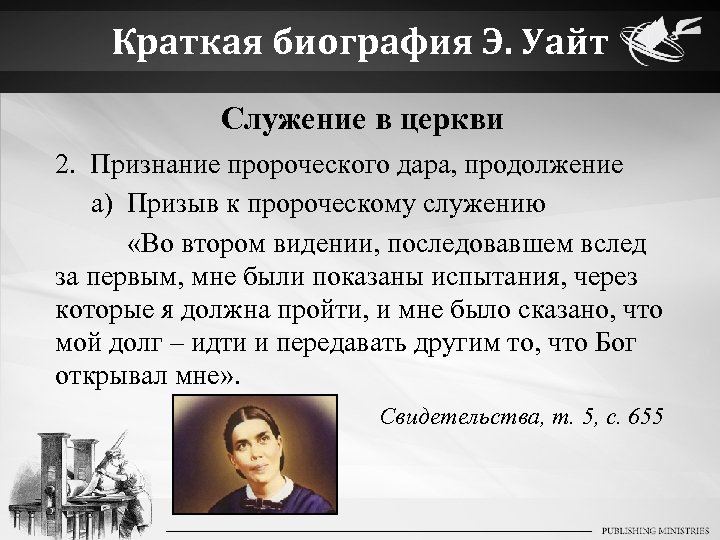 Краткая биография Э. Уайт

Служение в церкви

2. Признание пророческого дара, продолжение

а) Призыв к пророческому служению

«Во втором видении, последовавшем вслед за первым, мне были показаны испытания, через которые я должна пройти, и мне было сказано, что мой долг – идти и передавать другим то, что Бог открывал мне».

Свидетельства, т. 5, с. 655

PUBLISHING MINISTRIES